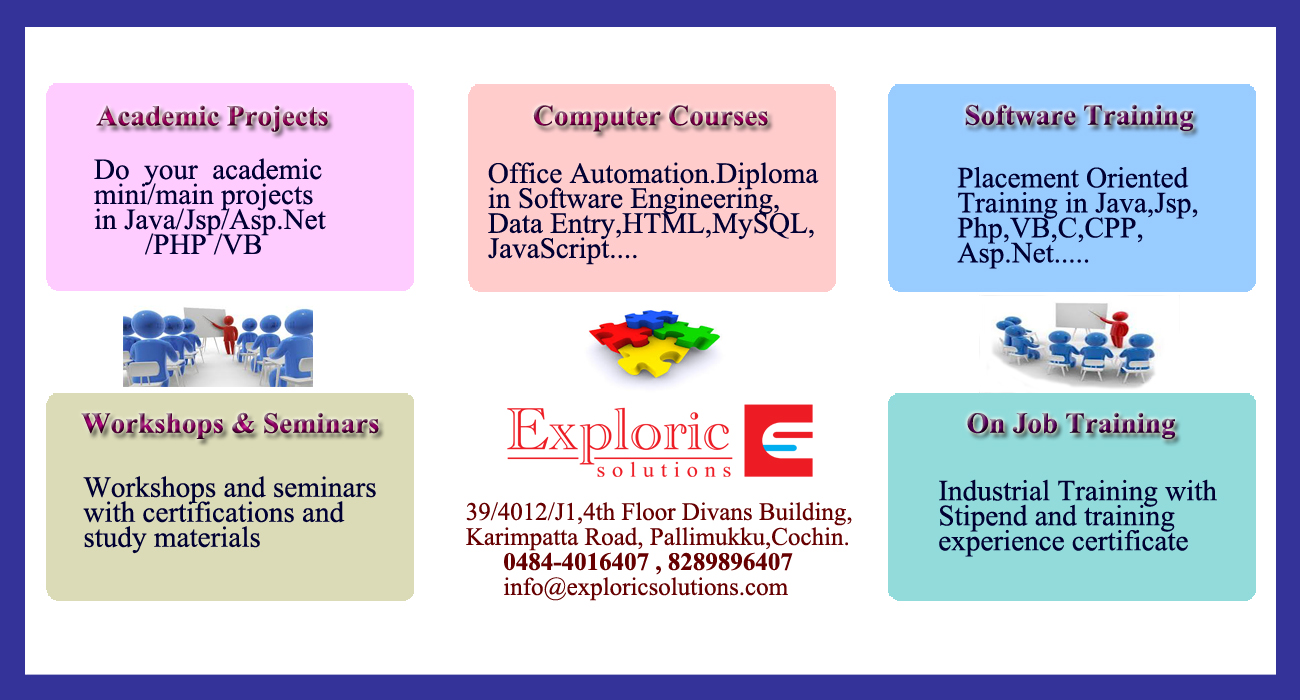 Academic Projects

Do your academic mini/main projects in Java/Jsp/Asp.Net /PHP /VB

Computer Courses

Office Automation.Diploma in Software Engineering, Data Entry,HTML,MySQL, JavaScript....

Software Training

Placement Oriented Training in Java,Jsp, Php,VB,C,CPP, Asp.Net.....

Workshops & Seminars

Workshops and seminars with certifications and study materials

Exploric
solutions

39/4012/J1,4th Floor Divans Building, Karimpatta Road, Pallimukku,Cochin.
0484-4016407 , 8289896407
info@exploricsolutions.com

On Job Training

Industrial Training with Stipend and training experience certificate